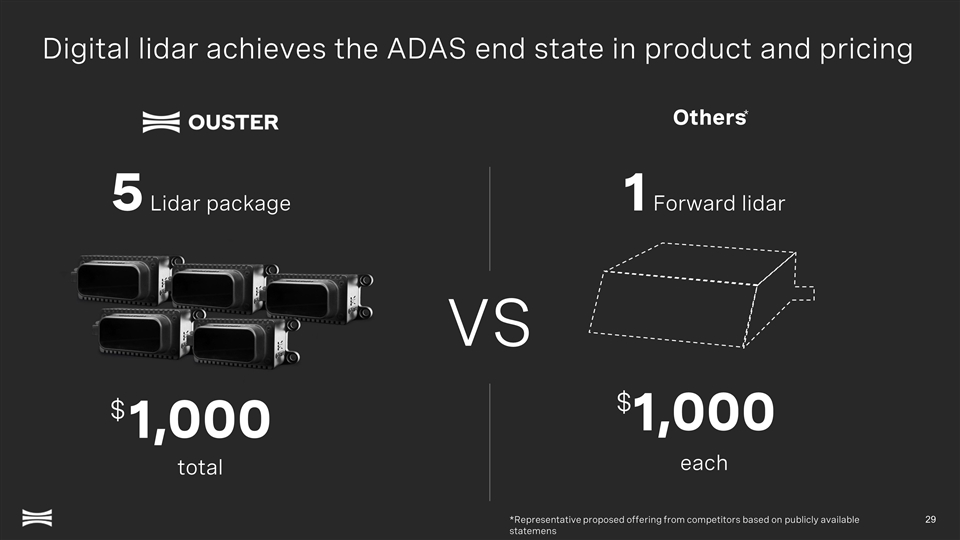 Digital lidar achieves the ADAS end state in product and pricing

OUSTER

5 Lidar package

$1,000

total

VS

Others*

1 Forward lidar

$1,000

each

*Representative proposed offering from competitors based on publicly available statemens

29